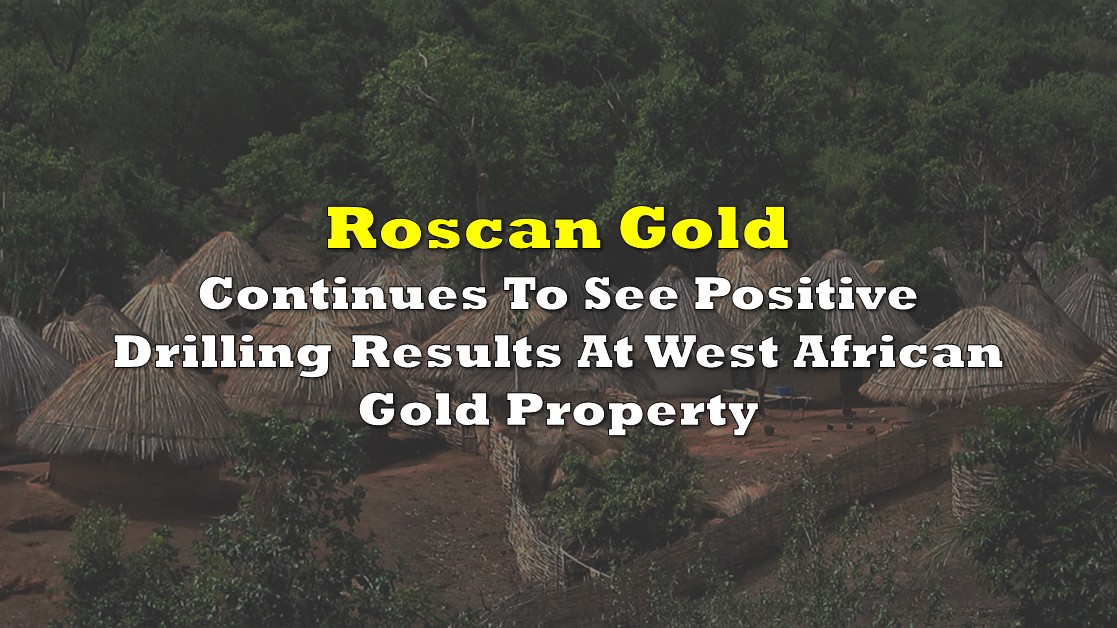 Roscan Gold

Continues To See Positive Drilling Results At West African Gold Property